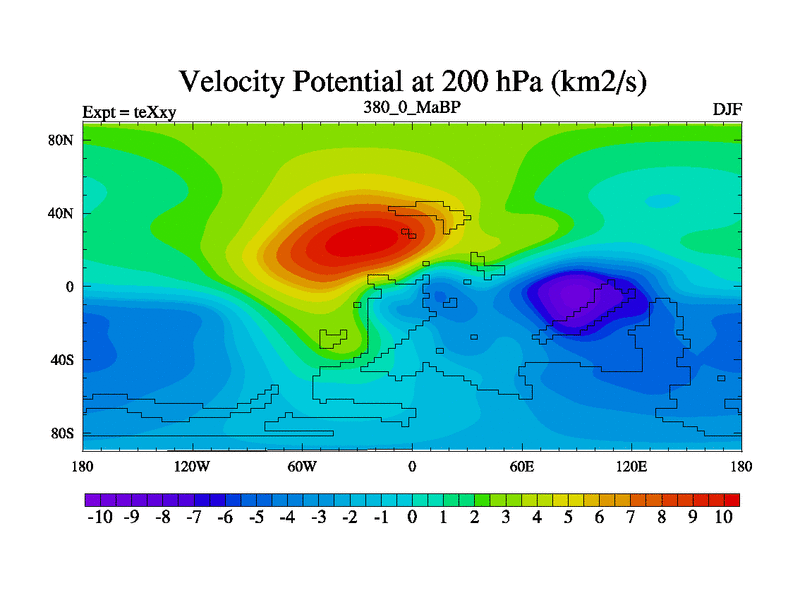 Velocity Potential at 200 hPa (km2/s)

Expt = teXxy

380_0_MaBP

DJF

80N
40N
0
40S
80S

180
120W
60W
0
60E
120E
180

-10 -9 -8 -7 -6 -5 -4 -3 -2 -1 0 1 2 3 4 5 6 7 8 9 10